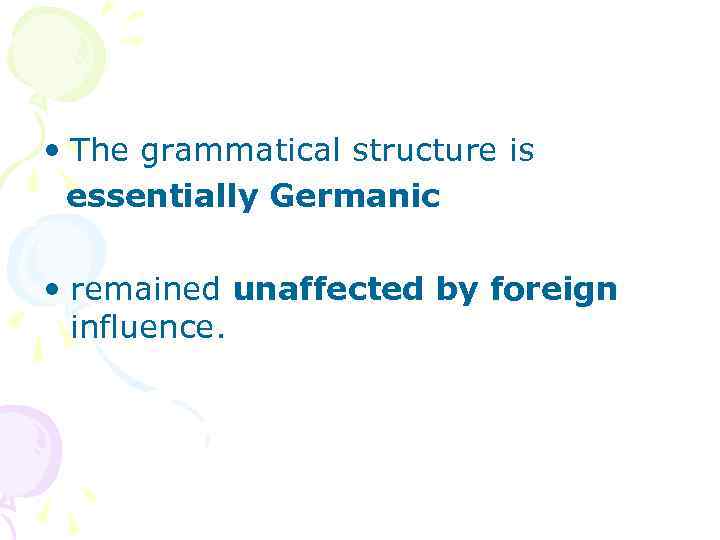 • The grammatical structure is essentially Germanic

• remained unaffected by foreign influence.